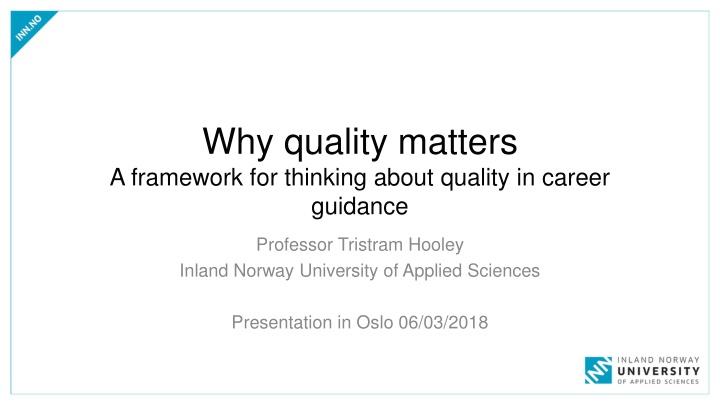 INN.NO

Why quality matters
A framework for thinking about quality in career guidance

Professor Tristram Hooley
Inland Norway University of Applied Sciences

Presentation in Oslo 06/03/2018

INLAND NORWAY
UNIVERSITY
OF APPLIED SCIENCES